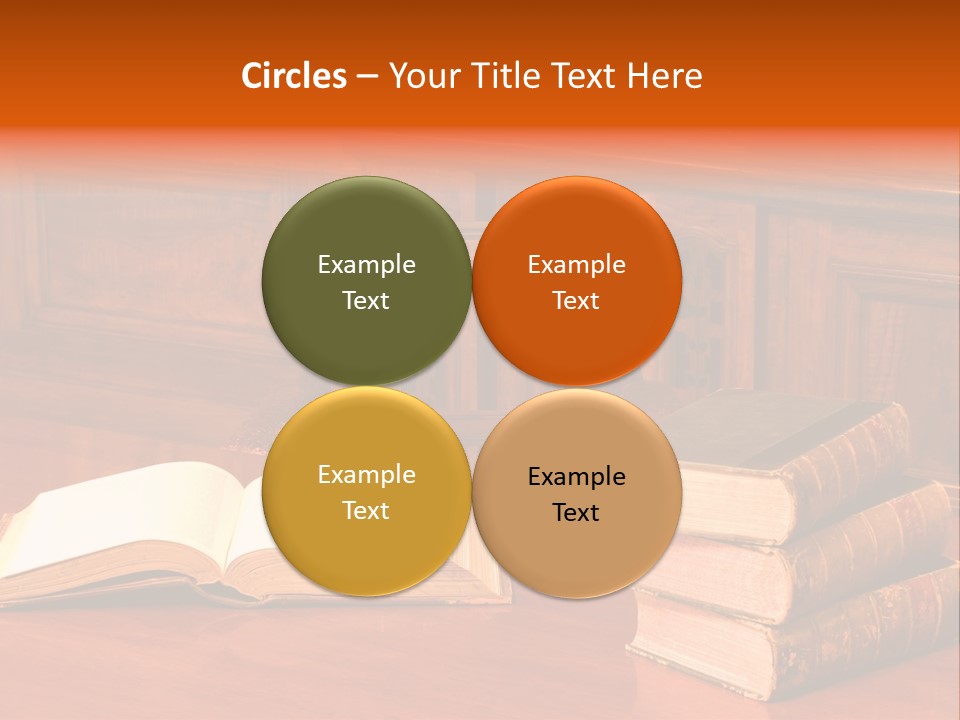 Circles – Your Title Text Here

Example Text

Example Text

Example Text

Example Text